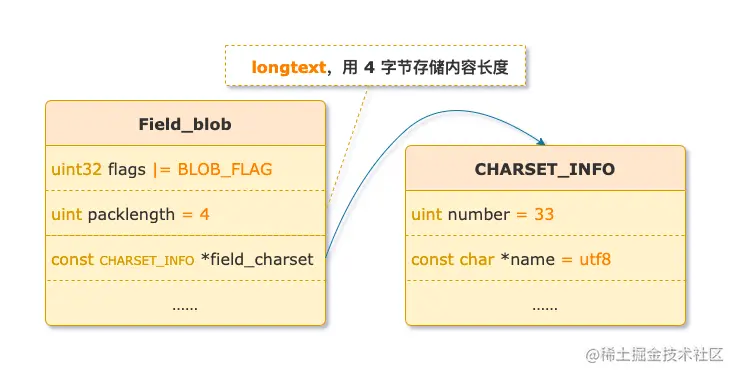 longtext，用 4 字节存储内容长度

Field_blob

uint32 flags |= BLOB_FLAG

uint packlength = 4

const CHARSET_INFO *field_charset

......

CHARSET_INFO

uint number = 33

const char *name = utf8

......

@稀土掘金技术社区